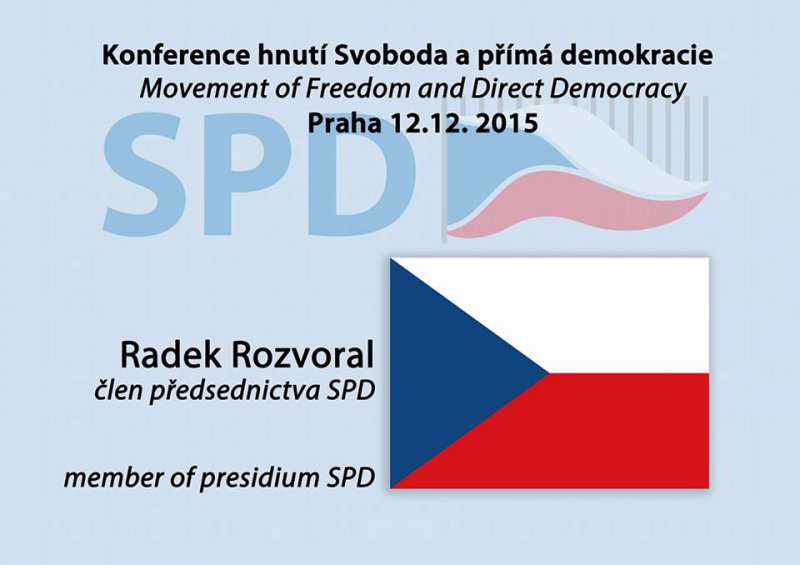 Konference hnutí Svoboda a přímá demokracie
Movement of Freedom and Direct Democracy
Praha 12.12. 2015

SPD

Radek Rozvoral
člen předsednictva SPD

member of presidium SPD